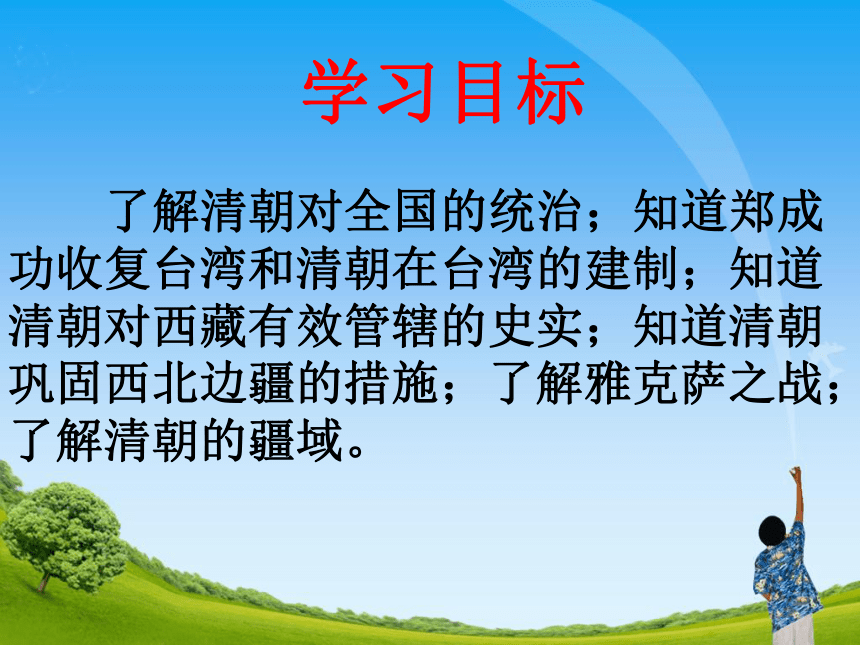 学习目标

了解清朝对全国的统治；知道郑成功收复台湾和清朝在台湾的建制；知道清朝对西藏有效管辖的史实；知道清朝巩固西北边疆的措施；了解雅克萨之战；了解清朝的疆域。